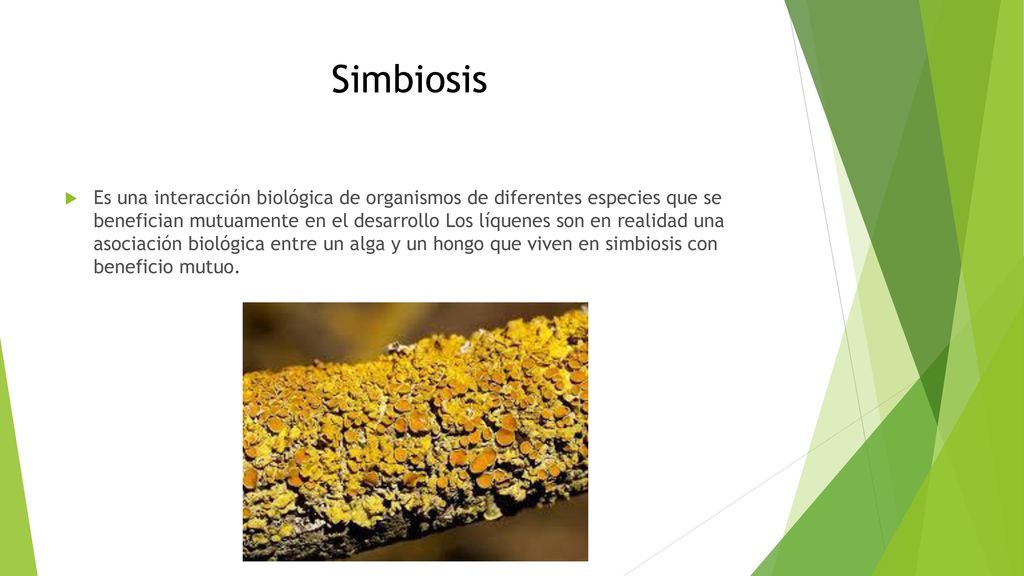 Simbiosis

Es una interacción biológica de organismos de diferentes especies que se benefician mutuamente en el desarrollo Los líquenes son en realidad una asociación biológica entre un alga y un hongo que viven en simbiosis con beneficio mutuo.